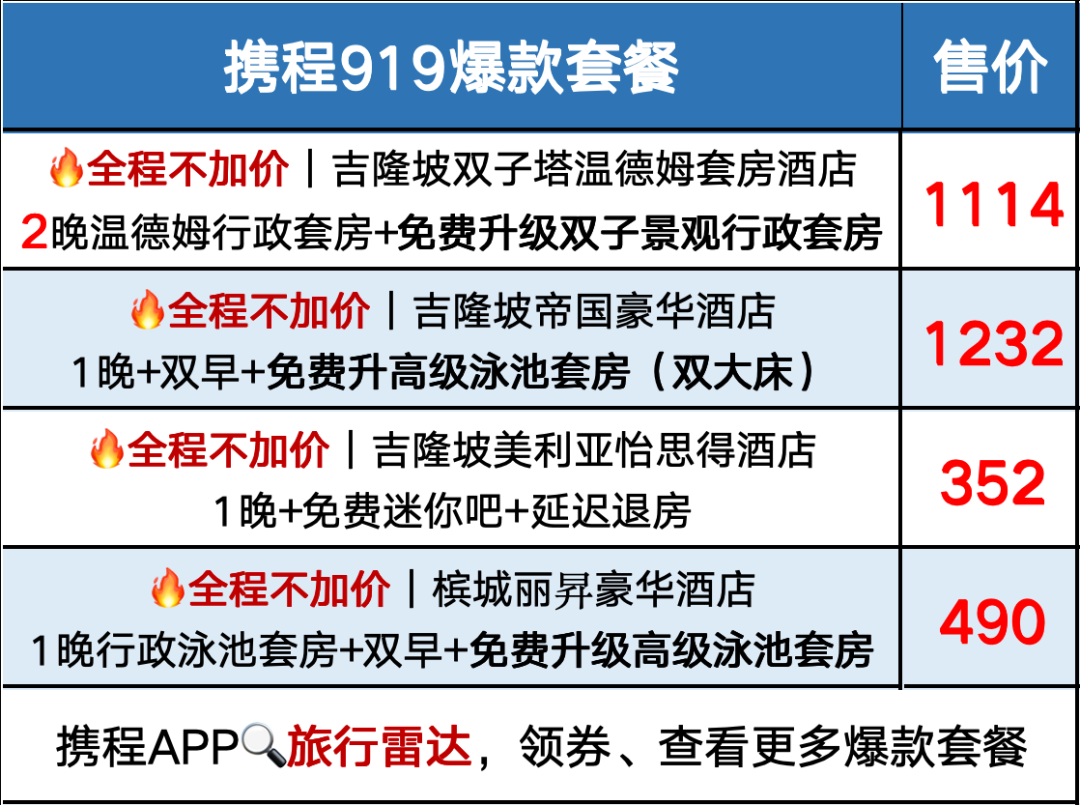 | 携程919爆款套餐 | 售价 |
|---|---|
| 🔥全程不加价｜吉隆坡双子塔温德姆套房酒店 2晚温德姆行政套房+免费升级双子景观行政套房 | 1114 |
| 🔥全程不加价｜吉隆坡帝国豪华酒店 1晚+双早+免费升高级泳池套房（双大床） | 1232 |
| 🔥全程不加价｜吉隆坡美利亚怡思得酒店 1晚+免费迷你吧+延迟退房 | 352 |
| 🔥全程不加价｜槟城丽昇豪华酒店 1晚行政泳池套房+双早+免费升级高级泳池套房 | 490 |

携程APP🔍旅行雷达，领券、查看更多爆款套餐